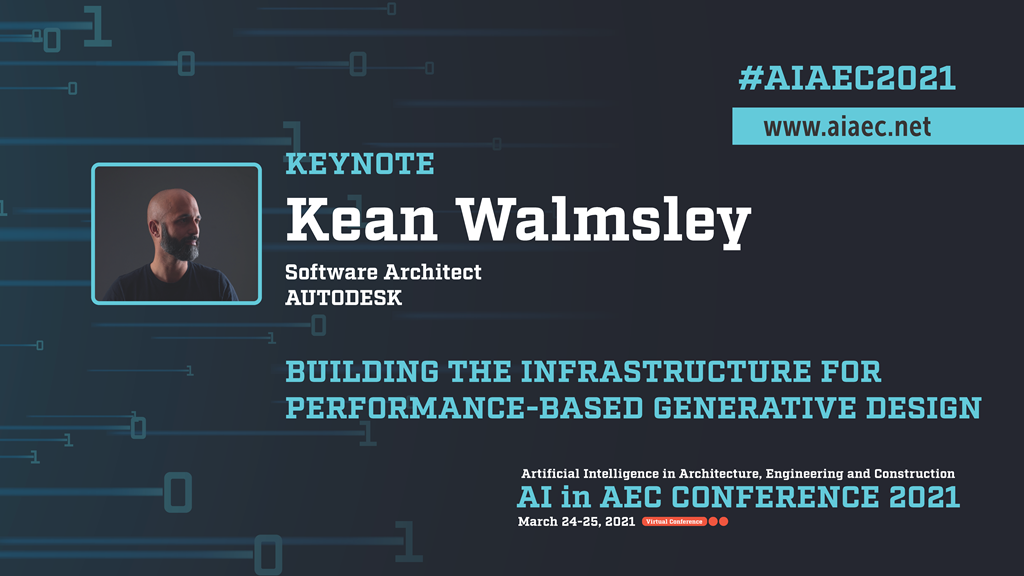 #AIAEC2021

www.aiaec.net

KEYNOTE

Kean Walmsley

Software Architect
AUTODESK

BUILDING THE INFRASTRUCTURE FOR PERFORMANCE-BASED GENERATIVE DESIGN

Artificial Intelligence in Architecture, Engineering and Construction

AI in AEC CONFERENCE 2021

March 24-25, 2021 Virtual Conference